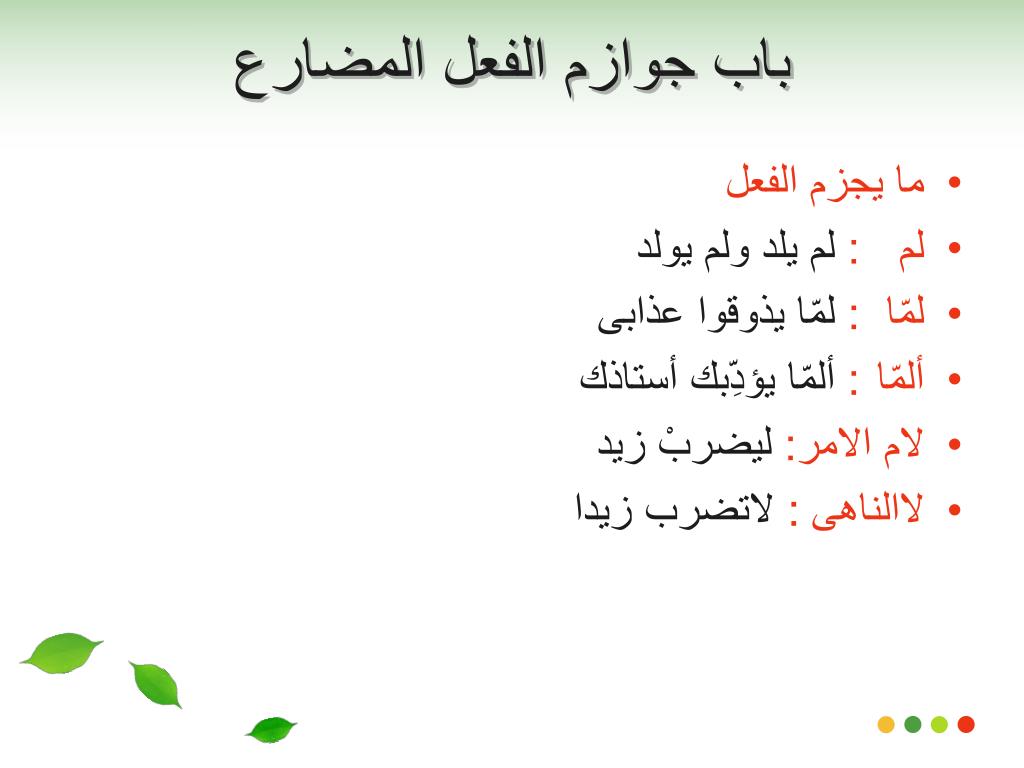 باب جوازم الفعل المضارع

• ما يجزم الفعل
• لم : لم يلد ولم يولد
• لمّا : لمّا يذوقوا عذابى
• ألمّا : ألمّا يؤدِّبك أستاذك
• لام الامر: ليضربْ زيد
• لاالناهى : لاتضرب زيدا